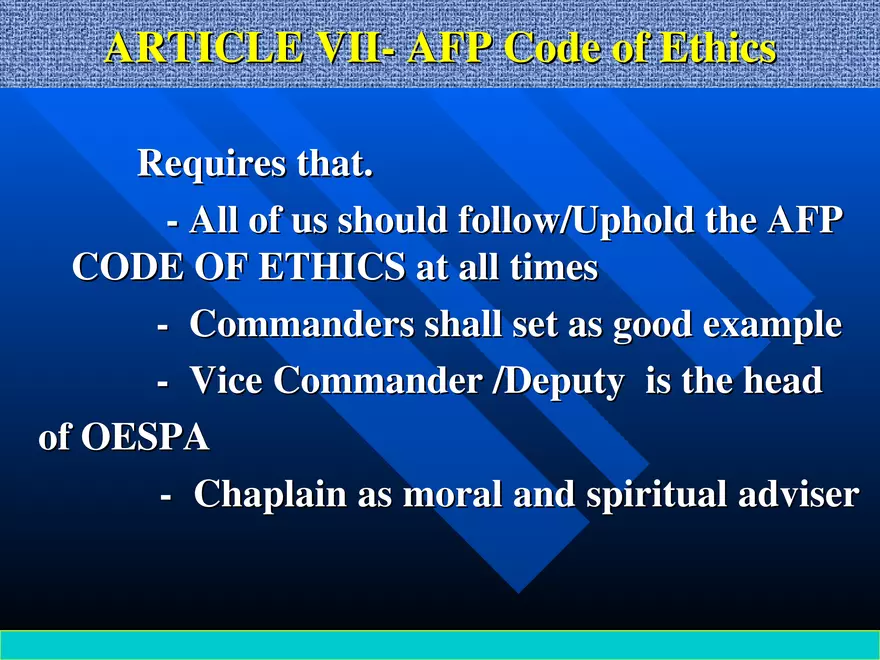 ARTICLE VII- AFP Code of Ethics

Requires that.

- All of us should follow/Uphold the AFP CODE OF ETHICS at all times

- Commanders shall set as good example

- Vice Commander /Deputy is the head of OESPA

- Chaplain as moral and spiritual adviser